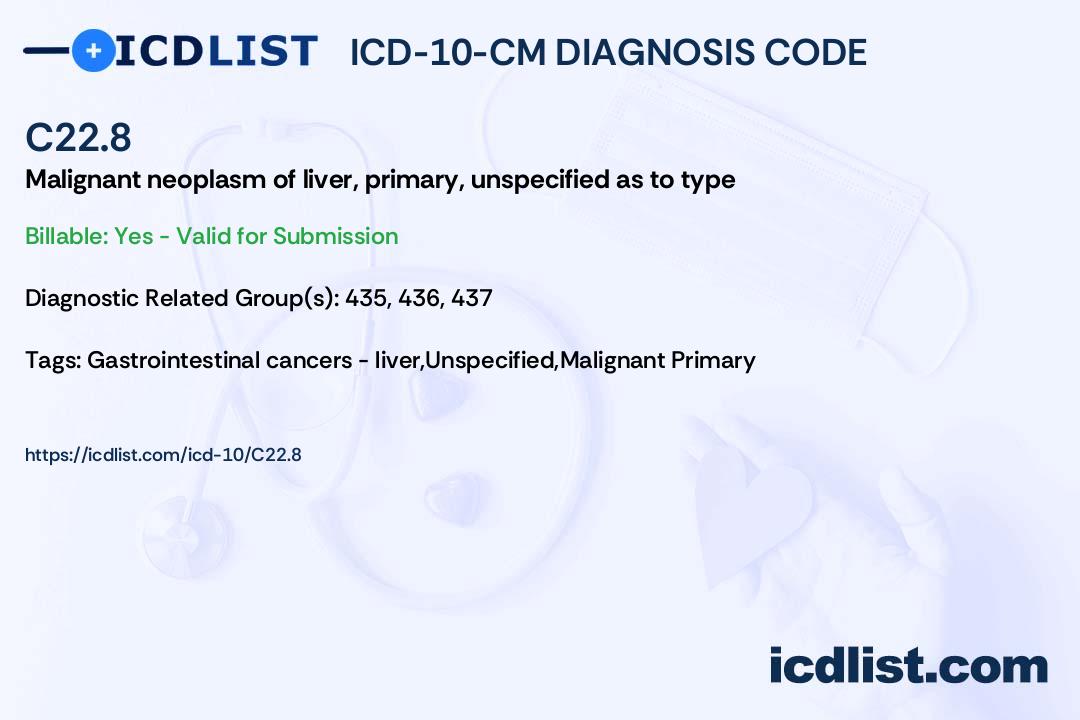 ICDLIST ICD-10-CM DIAGNOSIS CODE

C22.8

Malignant neoplasm of liver, primary, unspecified as to type

Billable: Yes - Valid for Submission

Diagnostic Related Group(s): 435, 436, 437

Tags: Gastrointestinal cancers - liver,Unspecified,Malignant Primary

https://icdlist.com/icd-10/C22.8

icdlist.com